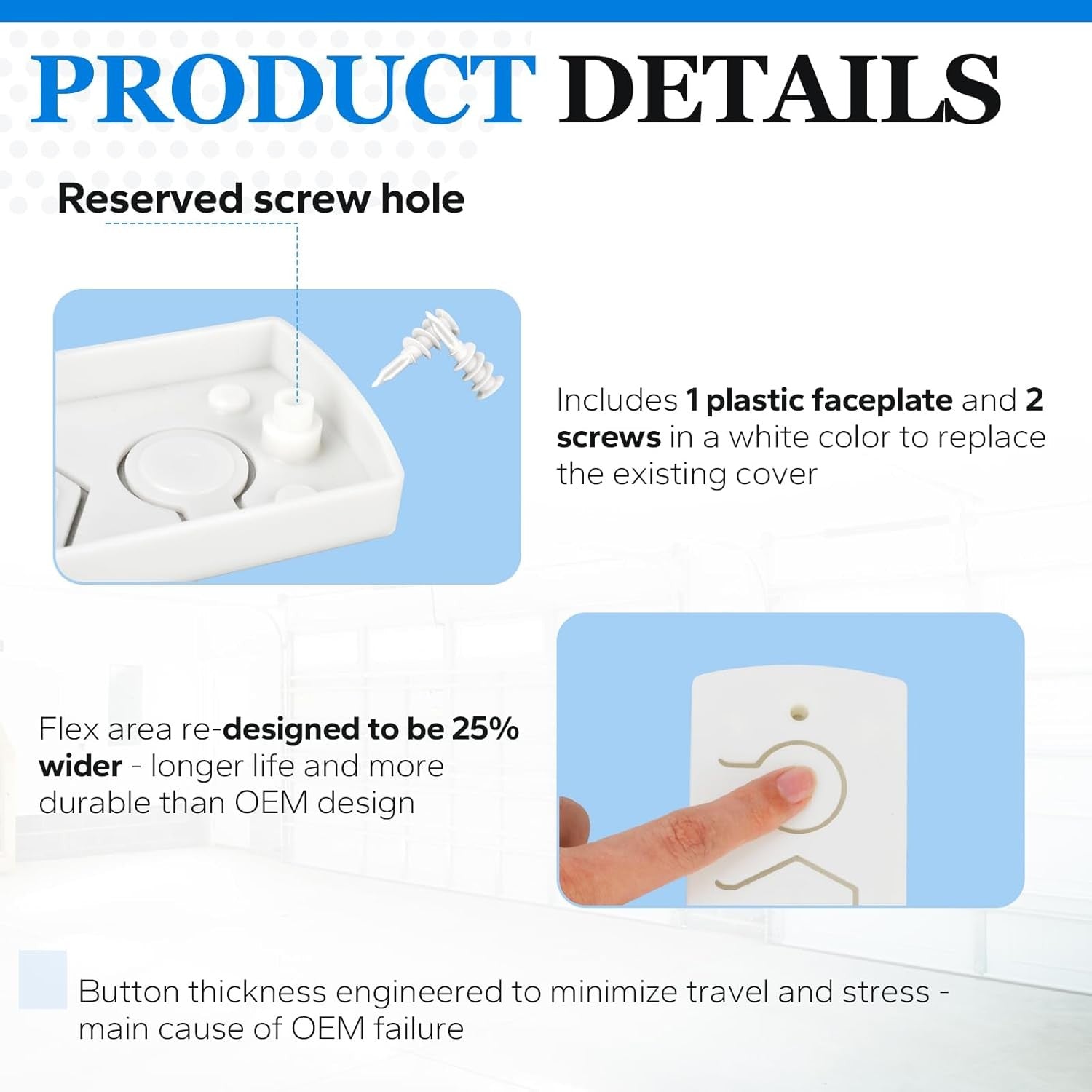 PRODUCT DETAILS

Reserved screw hole

Includes 1 plastic faceplate and 2 screws in a white color to replace the existing cover

Flex area re-designed to be 25% wider - longer life and more durable than OEM design

Button thickness engineered to minimize travel and stress - main cause of OEM failure